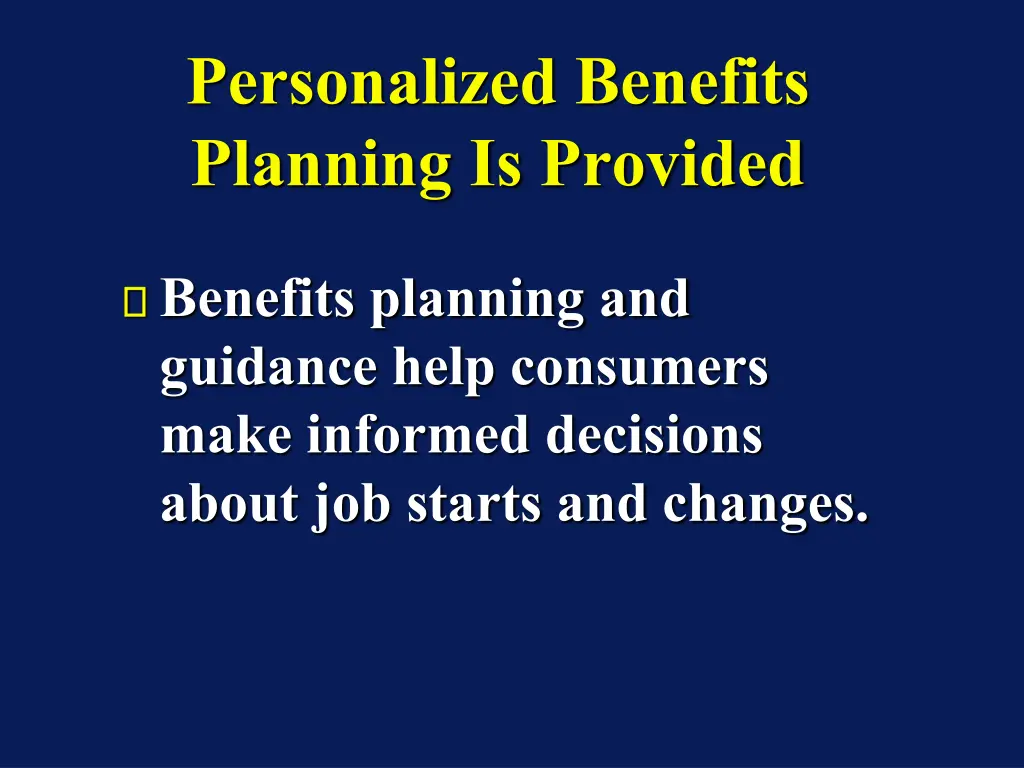 Personalized Benefits Planning Is Provided

Benefits planning and guidance help consumers make informed decisions about job starts and changes.